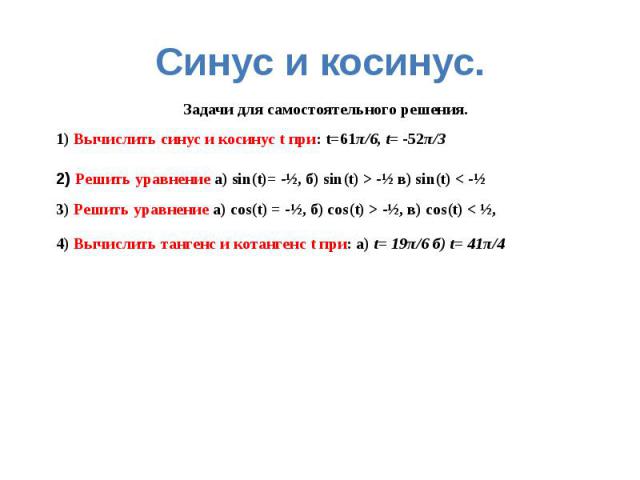 Синус и косинус.

Задачи для самостоятельного решения.

1) Вычислить синус и косинус t при: $t=61\pi/6$, $t= -52\pi/3$

2) Решить уравнение а) $\sin(t)= -½$, б) $\sin(t) > -½$ в) $\sin(t) < -½$

3) Решить уравнение а) $\cos(t) = -½$, б) $\cos(t) > -½$, в) $\cos(t) < ½$,

4) Вычислить тангенс и котангенс t при: а) $t= 19\pi/6$ б) $t= 41\pi/4$